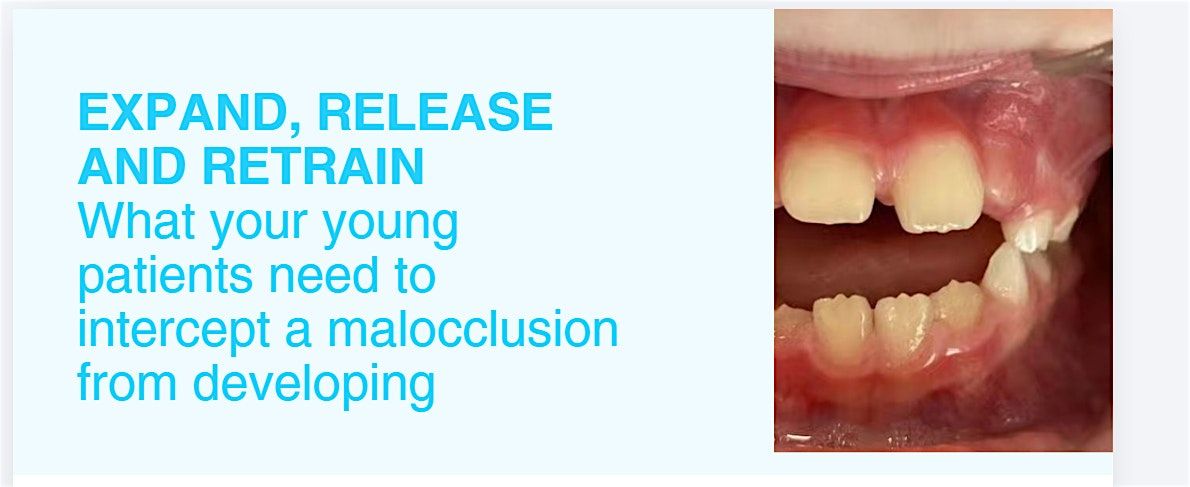 EXPAND, RELEASE AND RETRAIN
What your young patients need to intercept a malocclusion from developing